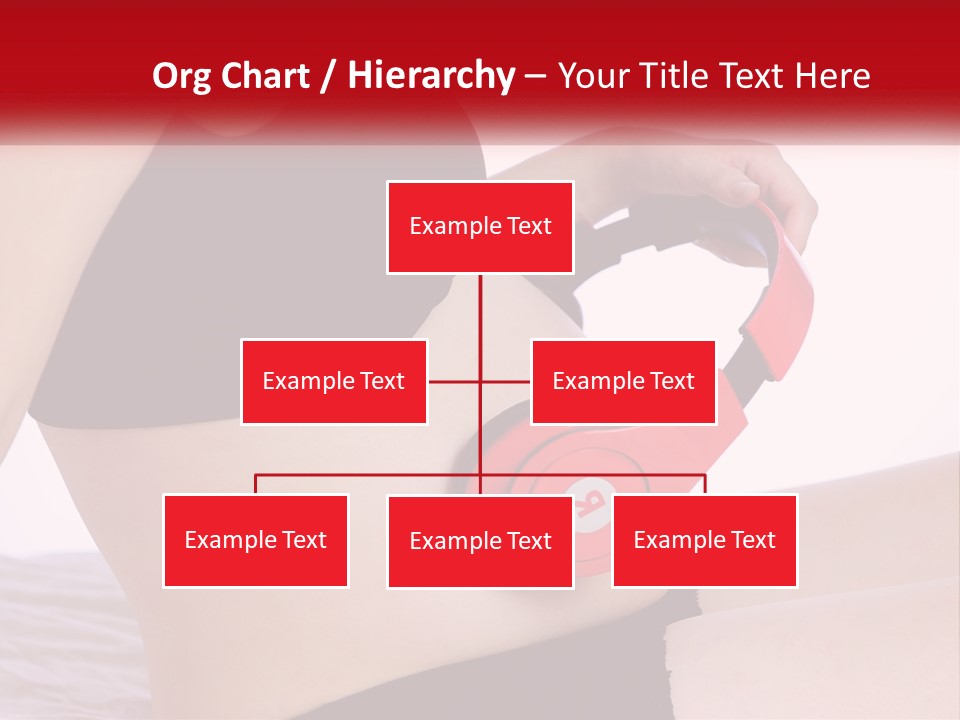 Org Chart / Hierarchy – Your Title Text Here

Example Text

Example Text

Example Text

Example Text

Example Text

Example Text